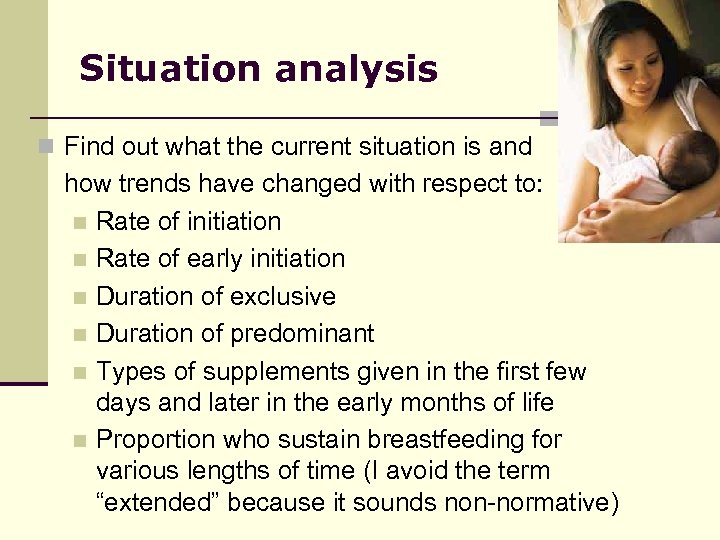 Situation analysis

Find out what the current situation is and how trends have changed with respect to:

Rate of initiation

Rate of early initiation

Duration of exclusive

Duration of predominant

Types of supplements given in the first few days and later in the early months of life

Proportion who sustain breastfeeding for various lengths of time (I avoid the term “extended” because it sounds non-normative)